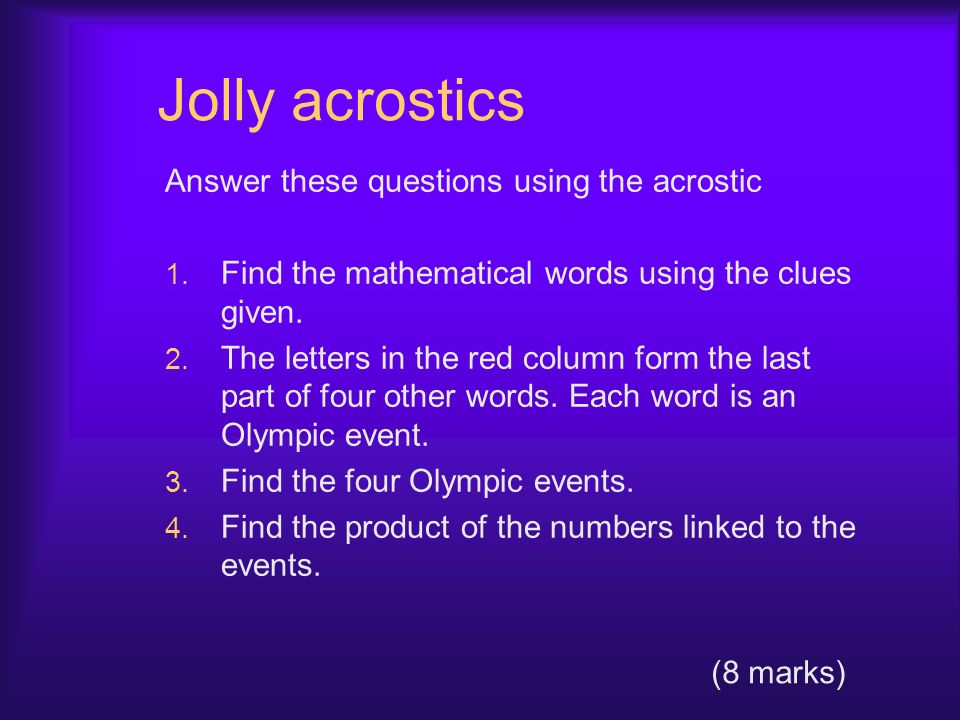 Jolly acrostics

Answer these questions using the acrostic

1. Find the mathematical words using the clues given.
2. The letters in the red column form the last part of four other words. Each word is an Olympic event.
3. Find the four Olympic events.
4. Find the product of the numbers linked to the events.

(8 marks)